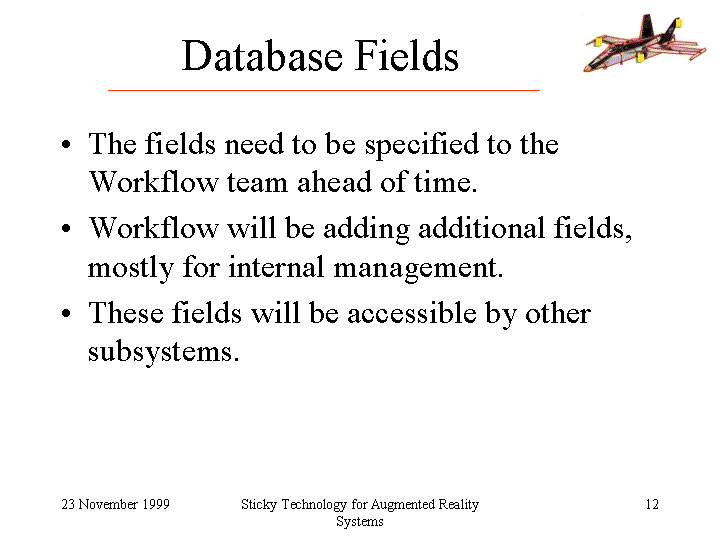 Database Fields

• The fields need to be specified to the Workflow team ahead of time.

• Workflow will be adding additional fields, mostly for internal management.

• These fields will be accessible by other subsystems.

23 November 1999

Sticky Technology for Augmented Reality Systems

12